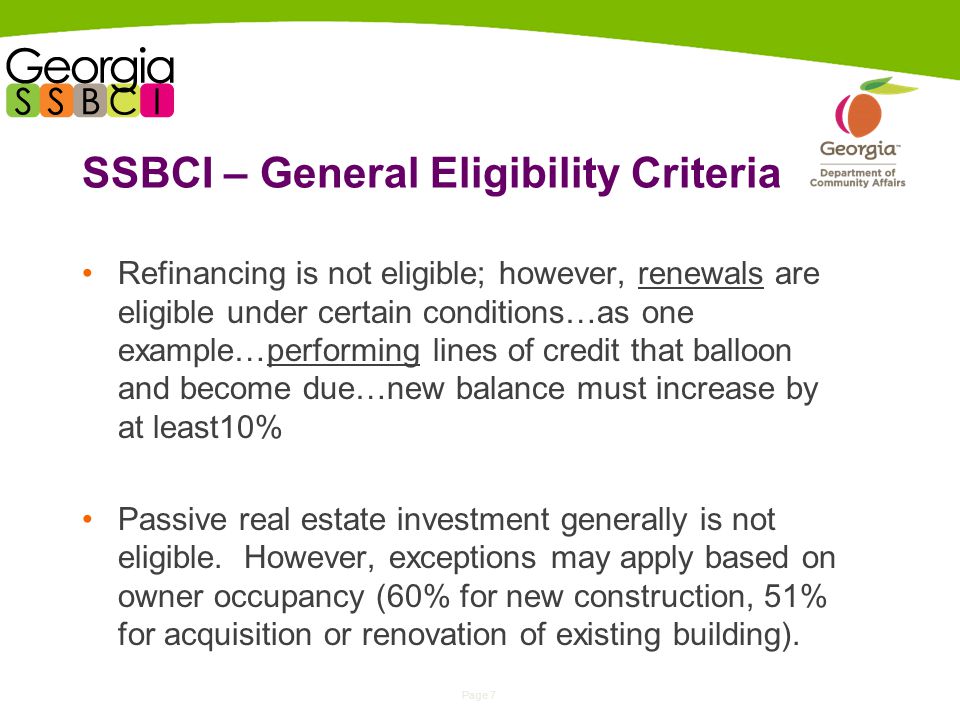 Georgia
SSBCI

Georgia
Department of Community Affairs

SSBCI – General Eligibility Criteria

• Refinancing is not eligible; however, renewals are eligible under certain conditions…as one example…performing lines of credit that balloon and become due…new balance must increase by at least10%

• Passive real estate investment generally is not eligible. However, exceptions may apply based on owner occupancy (60% for new construction, 51% for acquisition or renovation of existing building).

Page 7